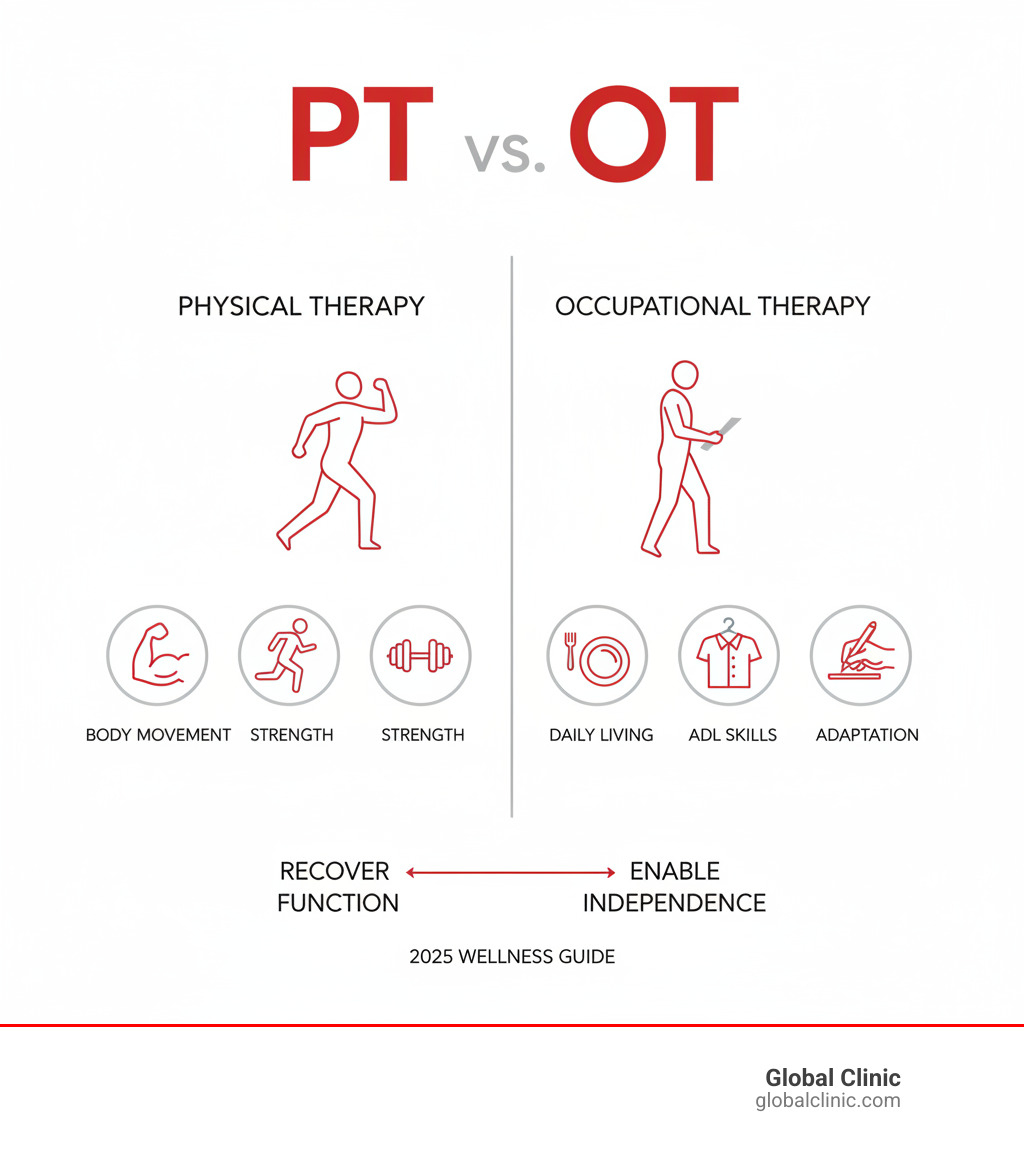 PT vs. OT

PHYSICAL THERAPY

BODY MOVEMENT

STRENGTH

STRENGTH

OCCUPATIONAL THERAPY

DAILY LIVING

ADL SKILLS

ADAPTATION

RECOVER FUNCTION

ENABLE INDEPENDENCE

2025 WELLNESS GUIDE

Global Clinic
globalclinic.com